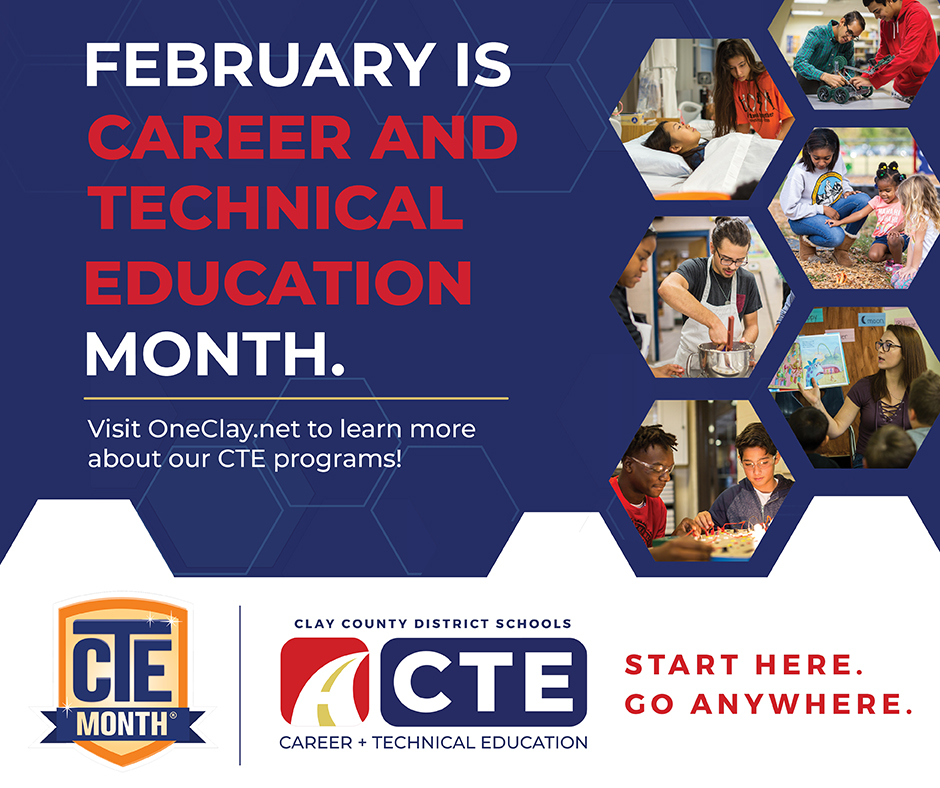 FEBRUARY IS CAREER AND TECHNICAL EDUCATION MONTH.

Visit OneClay.net to learn more about our CTE programs!

CTE MONTH®

CLAY COUNTY DISTRICT SCHOOLS
CTE
CAREER + TECHNICAL EDUCATION

START HERE. GO ANYWHERE.